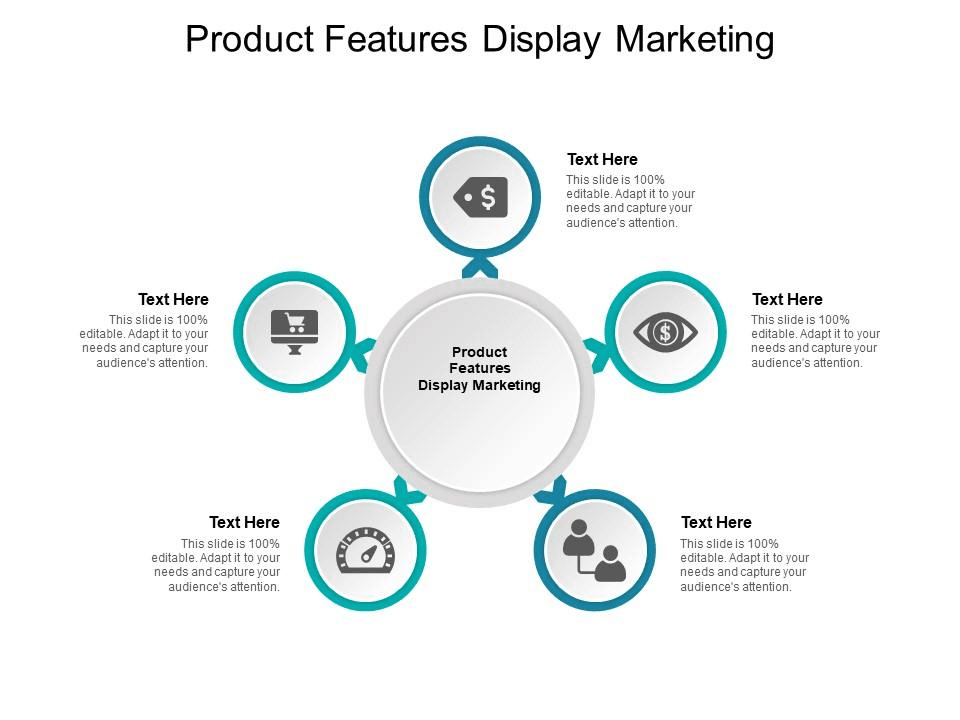 Product Features Display Marketing

Text Here
This slide is 100% editable. Adapt it to your needs and capture your audience's attention.

Text Here
This slide is 100% editable. Adapt it to your needs and capture your audience's attention.

Product Features Display Marketing

Text Here
This slide is 100% editable. Adapt it to your needs and capture your audience's attention.

Text Here
This slide is 100% editable. Adapt it to your needs and capture your audience's attention.

Text Here
This slide is 100% editable. Adapt it to your needs and capture your audience's attention.